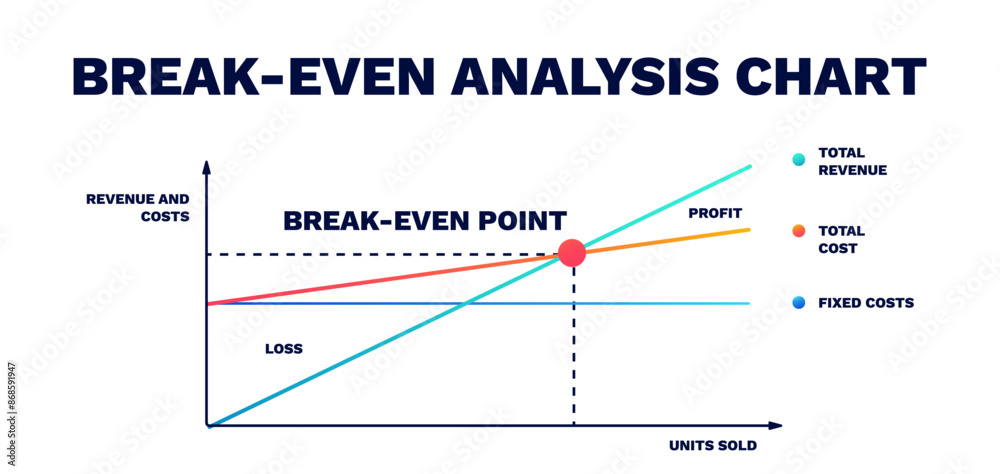 BREAK-EVEN ANALYSIS CHART

REVENUE AND COSTS

BREAK-EVEN POINT

PROFIT

LOSS

UNITS SOLD

TOTAL REVENUE

TOTAL COST

FIXED COSTS

868591947